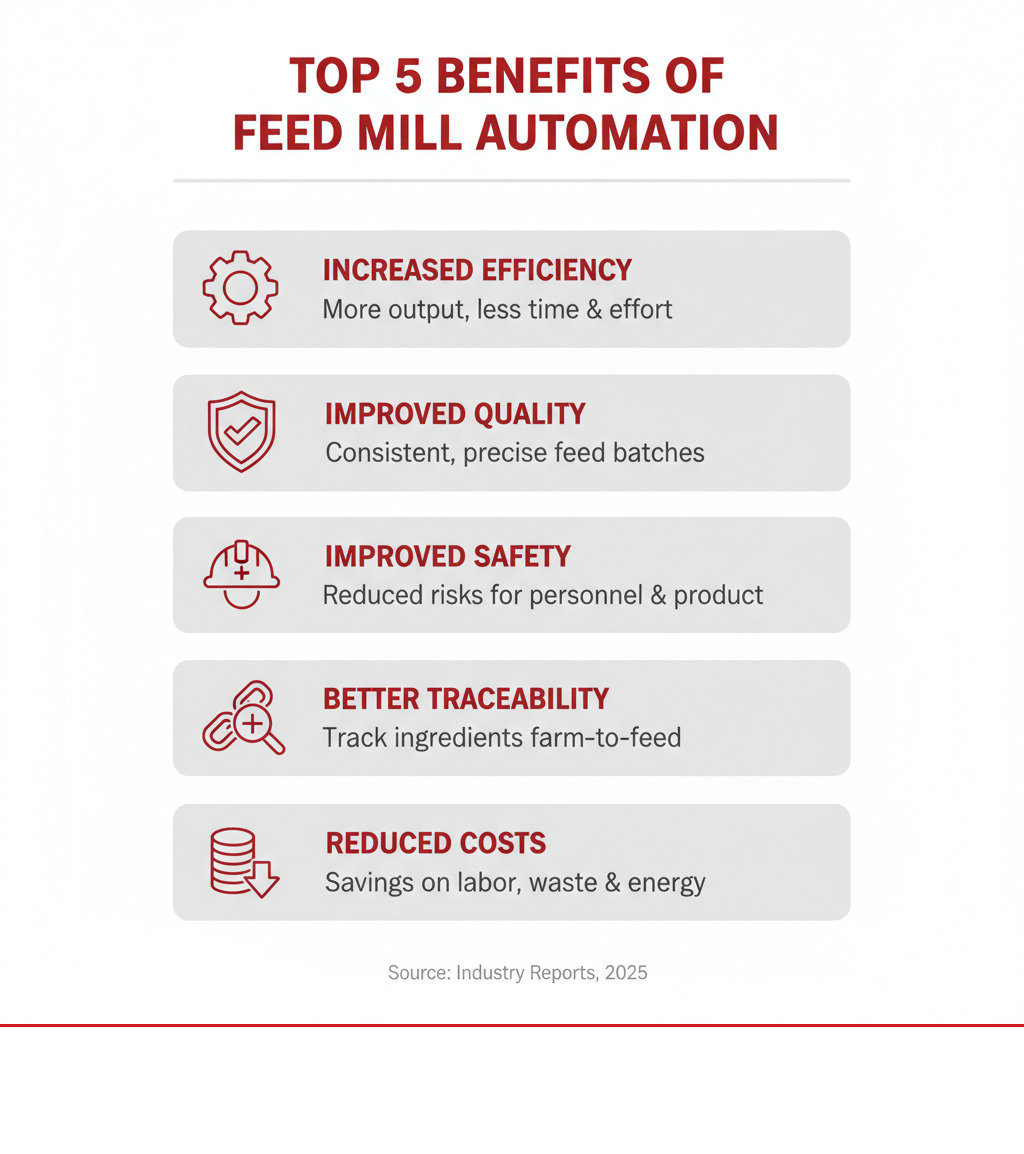 TOP 5 BENEFITS OF
FEED MILL AUTOMATION

INCREASED EFFICIENCY
More output, less time & effort

IMPROVED QUALITY
Consistent, precise feed batches

IMPROVED SAFETY
Reduced risks for personnel & product

BETTER TRACEABILITY
Track ingredients farm-to-feed

REDUCED COSTS
Savings on labor, waste & energy

Source: Industry Reports, 2025